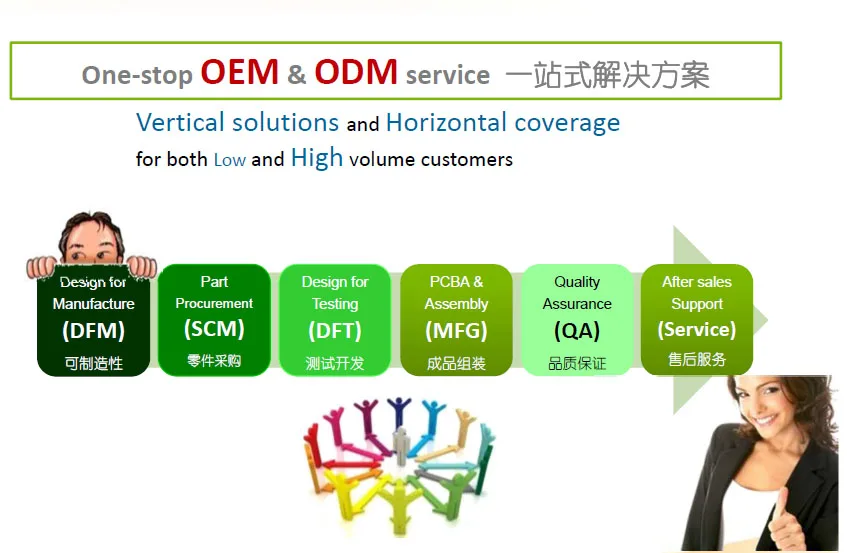 One-stop OEM & ODM service 一站式解决方案

Vertical solutions and Horizontal coverage
for both Low and High volume customers

Design for Manufacture (DFM) 可制造性

Part Procurement (SCM) 零件采购

Design for Testing (DFT) 测试开发

PCBA & Assembly (MFG) 成品组装

Quality Assurance (QA) 品质保证

After sales Support (Service) 售后服务